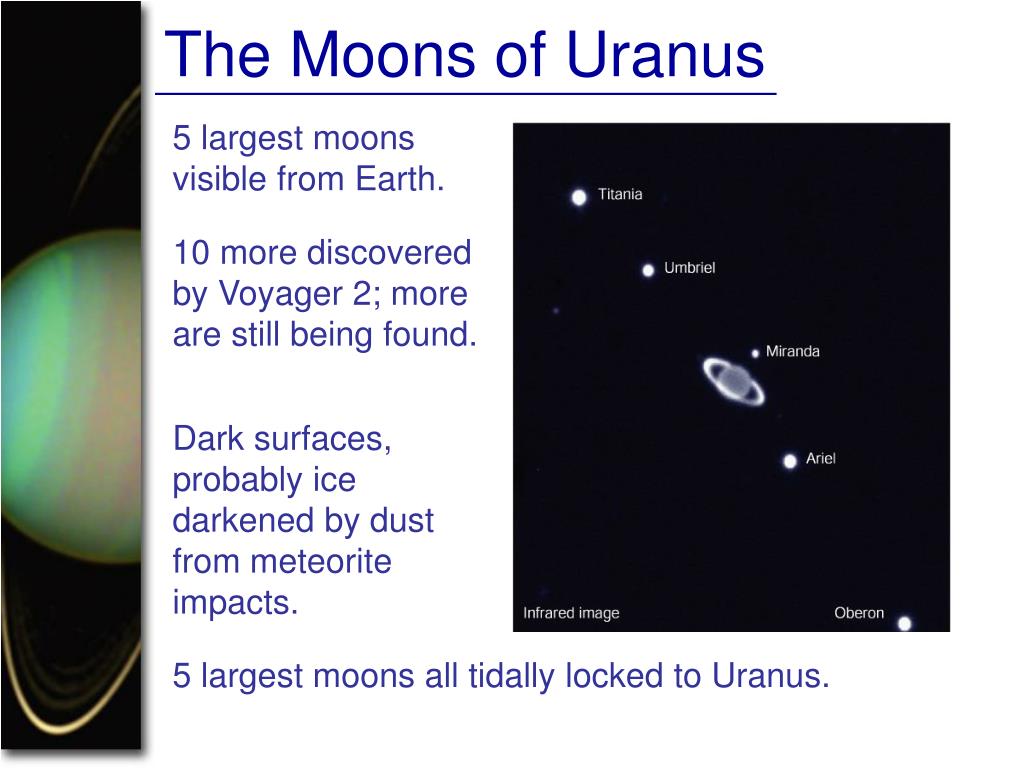 The Moons of Uranus

5 largest moons visible from Earth.

10 more discovered by Voyager 2; more are still being found.

Dark surfaces, probably ice darkened by dust from meteorite impacts.

Titania

Umbriel

Miranda

Ariel

Infrared image

Oberon

5 largest moons all tidally locked to Uranus.